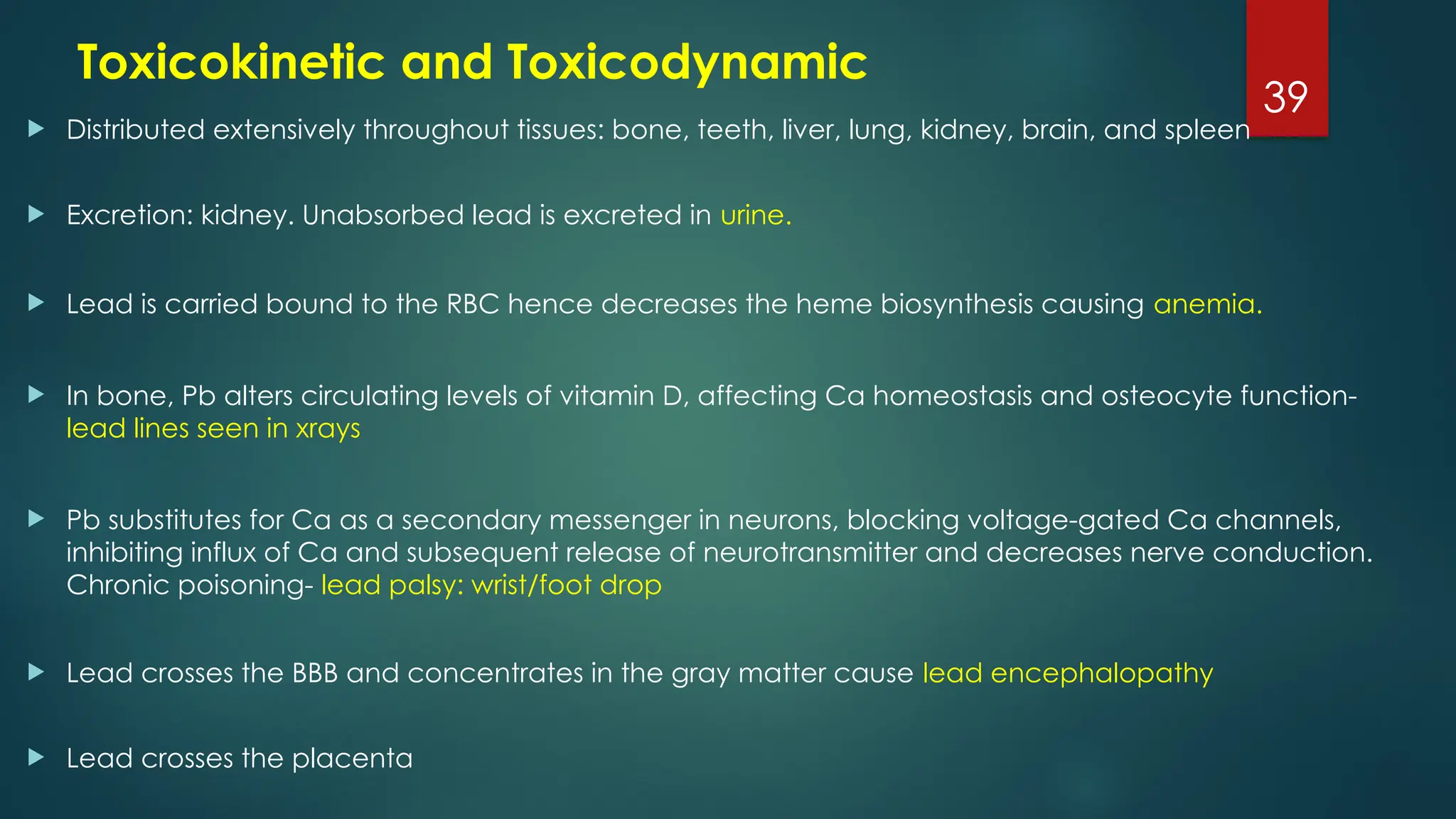 Toxicokinetic and Toxicodynamic

39

Distributed extensively throughout tissues: bone, teeth, liver, lung, kidney, brain, and spleen

Excretion: kidney. Unabsorbed lead is excreted in urine.

Lead is carried bound to the RBC hence decreases the heme biosynthesis causing anemia.

In bone, Pb alters circulating levels of vitamin D, affecting Ca homeostasis and osteocyte function- lead lines seen in xrays

Pb substitutes for Ca as a secondary messenger in neurons, blocking voltage-gated Ca channels, inhibiting influx of Ca and subsequent release of neurotransmitter and decreases nerve conduction. Chronic poisoning- lead palsy: wrist/foot drop

Lead crosses the BBB and concentrates in the gray matter cause lead encephalopathy

Lead crosses the placenta